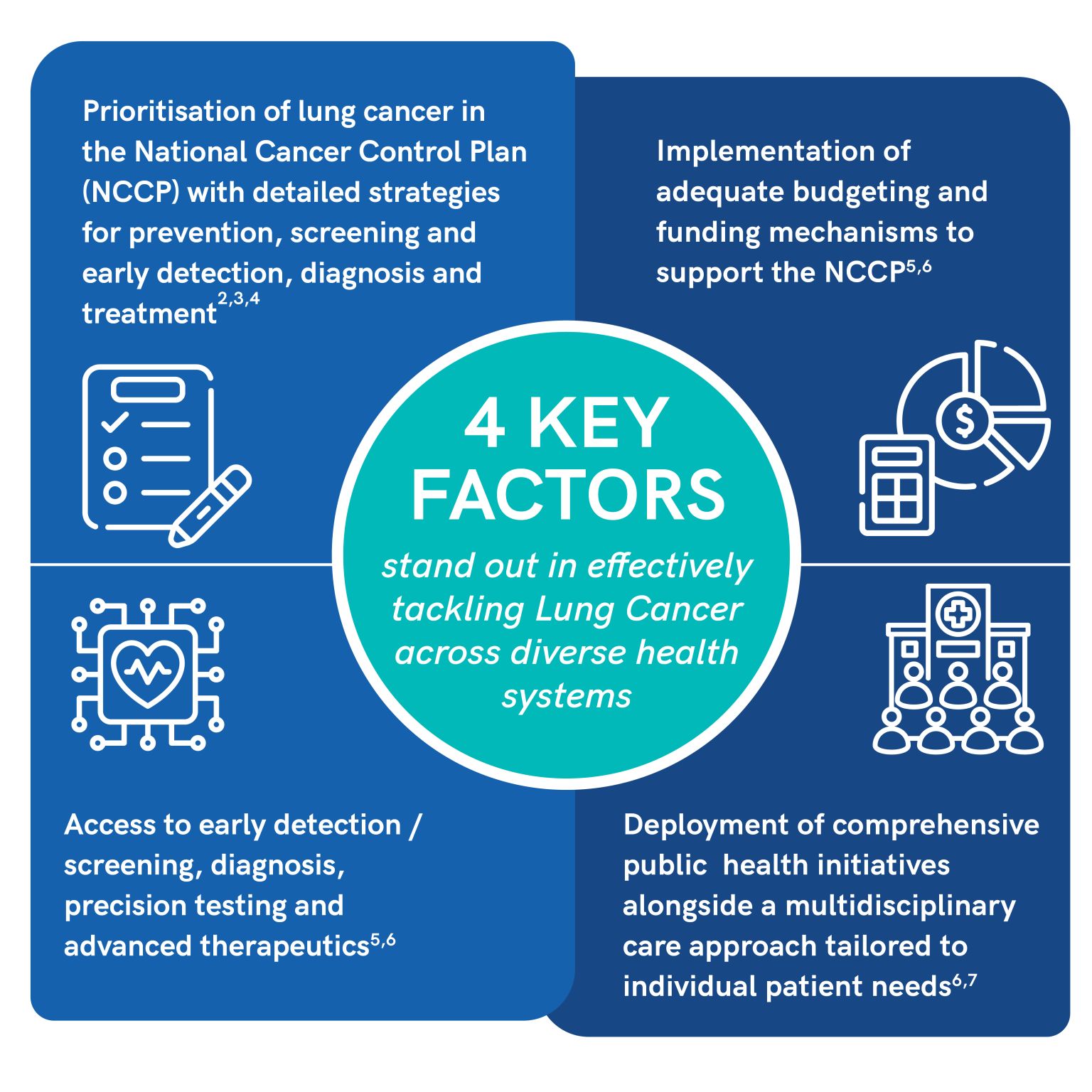 Prioritisation of lung cancer in the National Cancer Control Plan (NCCP) with detailed strategies for prevention, screening and early detection, diagnosis and treatment$^{2,3,4}$

Implementation of adequate budgeting and funding mechanisms to support the NCCP$^{5,6}$

4 KEY FACTORS

stand out in effectively tackling Lung Cancer across diverse health systems

Access to early detection / screening, diagnosis, precision testing and advanced therapeutics$^{5,6}$

Deployment of comprehensive public health initiatives alongside a multidisciplinary care approach tailored to individual patient needs$^{6,7}$